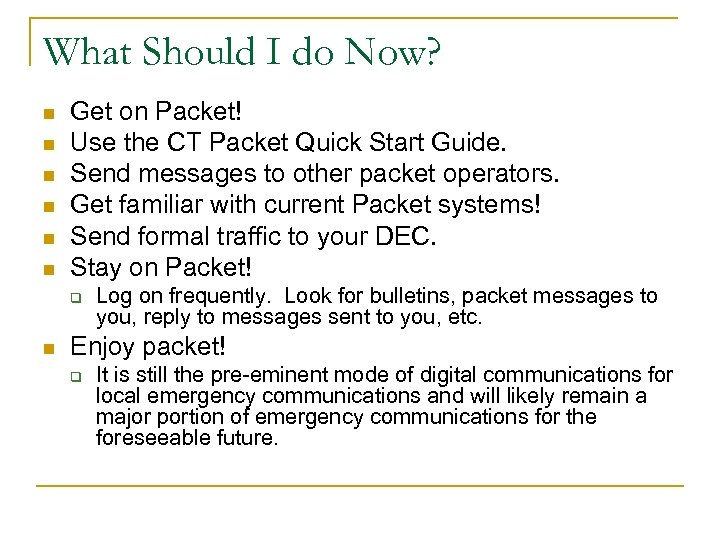 What Should I do Now?

- Get on Packet!
- Use the CT Packet Quick Start Guide.
- Send messages to other packet operators.
- Get familiar with current Packet systems!
- Send formal traffic to your DEC.
- Stay on Packet!
  - Log on frequently. Look for bulletins, packet messages to you, reply to messages sent to you, etc.
- Enjoy packet!
  - It is still the pre-eminent mode of digital communications for local emergency communications and will likely remain a major portion of emergency communications for the foreseeable future.